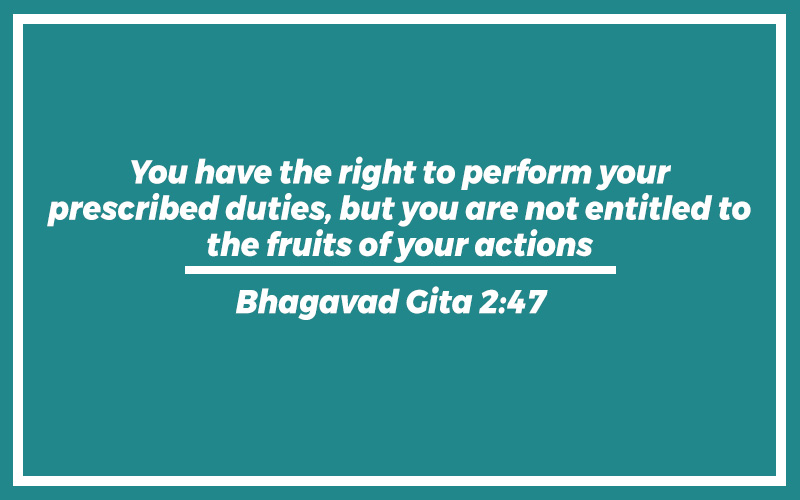 You have the right to perform your prescribed duties, but you are not entitled to the fruits of your actions

Bhagavad Gita 2:47